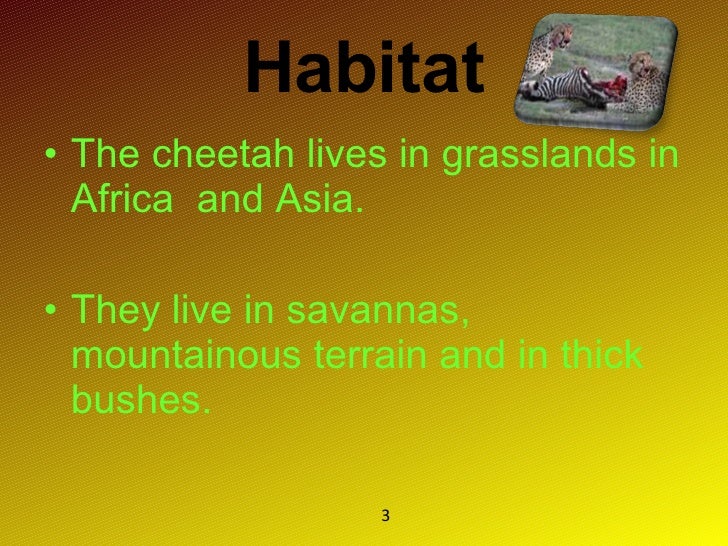 Habitat

• The cheetah lives in grasslands in Africa  and Asia.

• They live in savannas, mountainous terrain and in thick bushes.

3